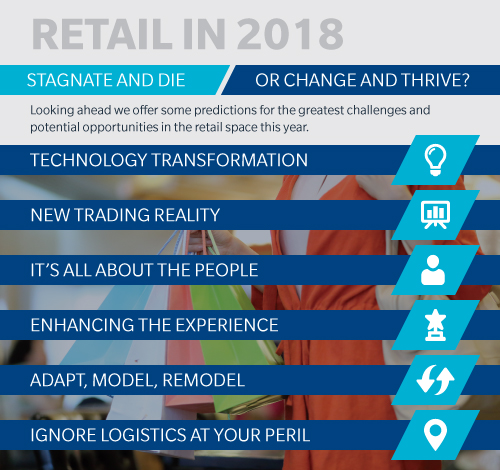 RETAIL IN 2018

STAGNATE AND DIE

OR CHANGE AND THRIVE?

Looking ahead we offer some predictions for the greatest challenges and potential opportunities in the retail space this year.

TECHNOLOGY TRANSFORMATION

NEW TRADING REALITY

IT'S ALL ABOUT THE PEOPLE

ENHANCING THE EXPERIENCE

ADAPT, MODEL, REMODEL

IGNORE LOGISTICS AT YOUR PERIL